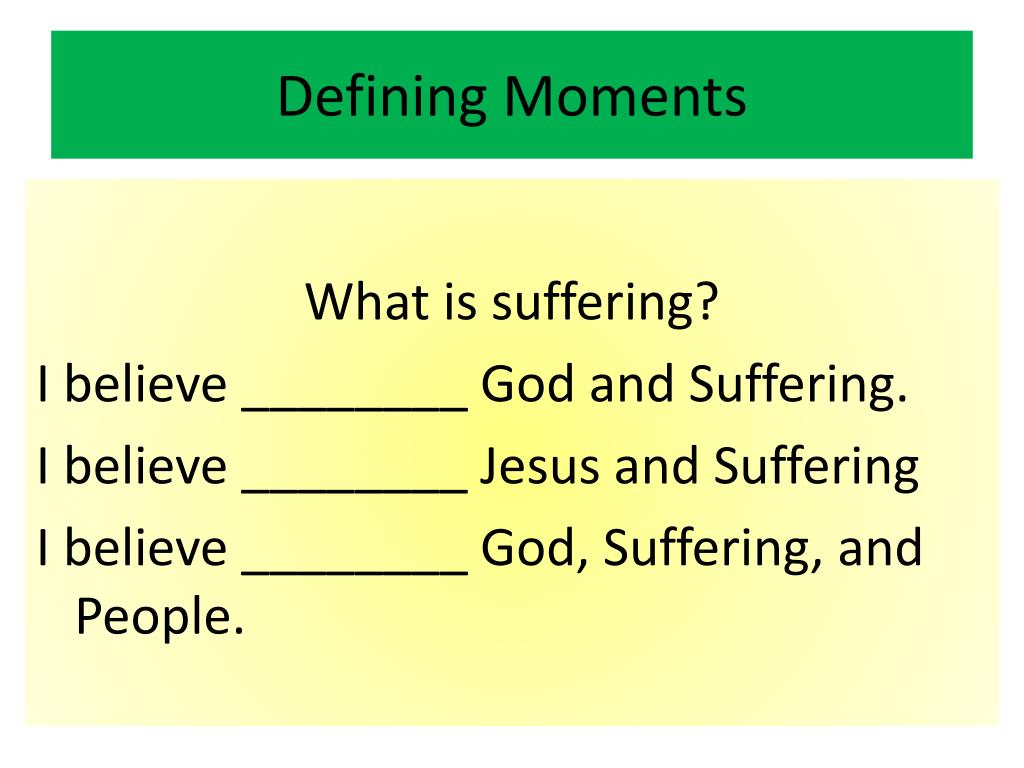 Defining Moments

What is suffering?

I believe ________ God and Suffering.

I believe ________ Jesus and Suffering

I believe ________ God, Suffering, and People.